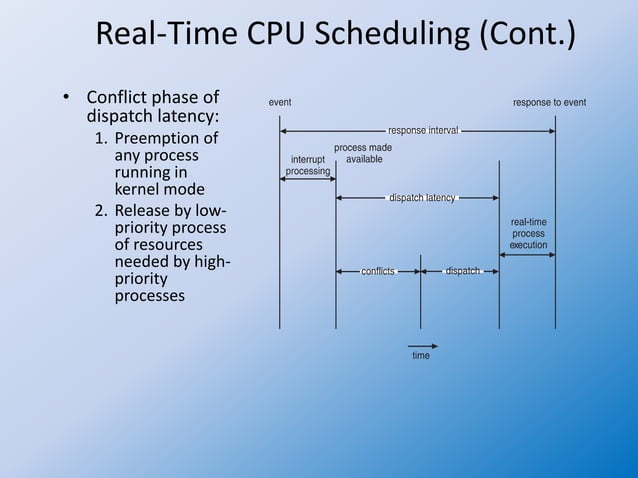 Real-Time CPU Scheduling (Cont.)

• Conflict phase of dispatch latency:
1. Preemption of any process running in kernel mode
2. Release by low-priority process of resources needed by high-priority processes

event

response to event

response interval

interrupt processing

process made available

dispatch latency

real-time process execution

conflicts

dispatch

time